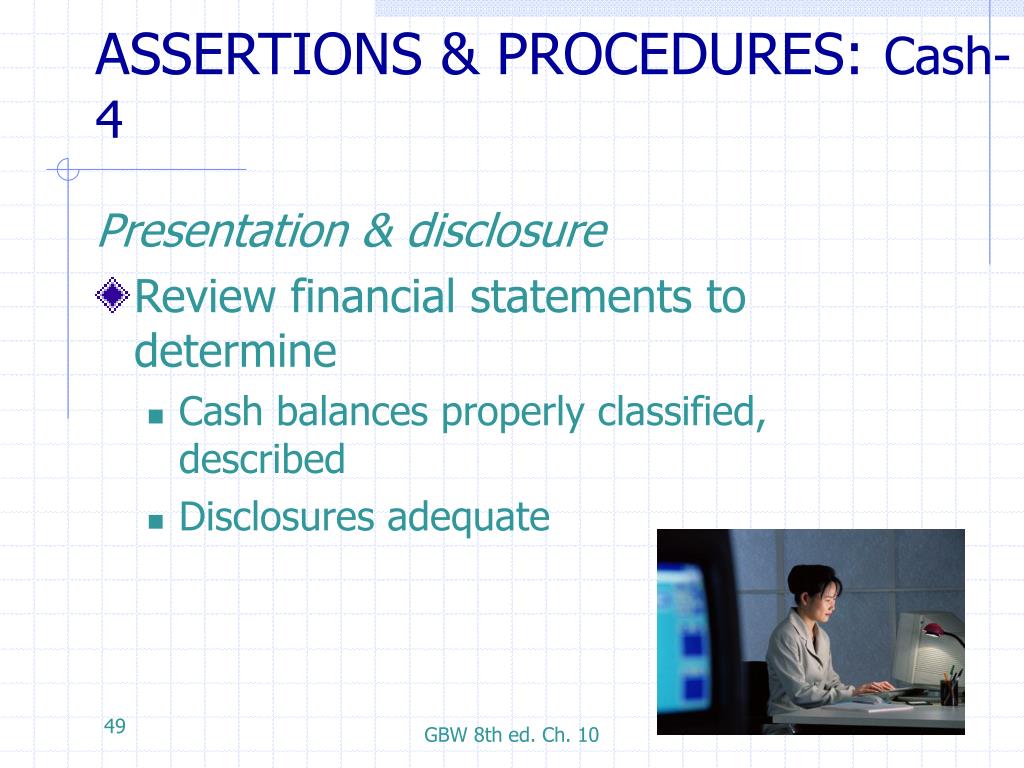 ASSERTIONS & PROCEDURES: Cash-4

Presentation & disclosure

Review financial statements to determine

Cash balances properly classified, described

Disclosures adequate

49

GBW 8th ed. Ch. 10